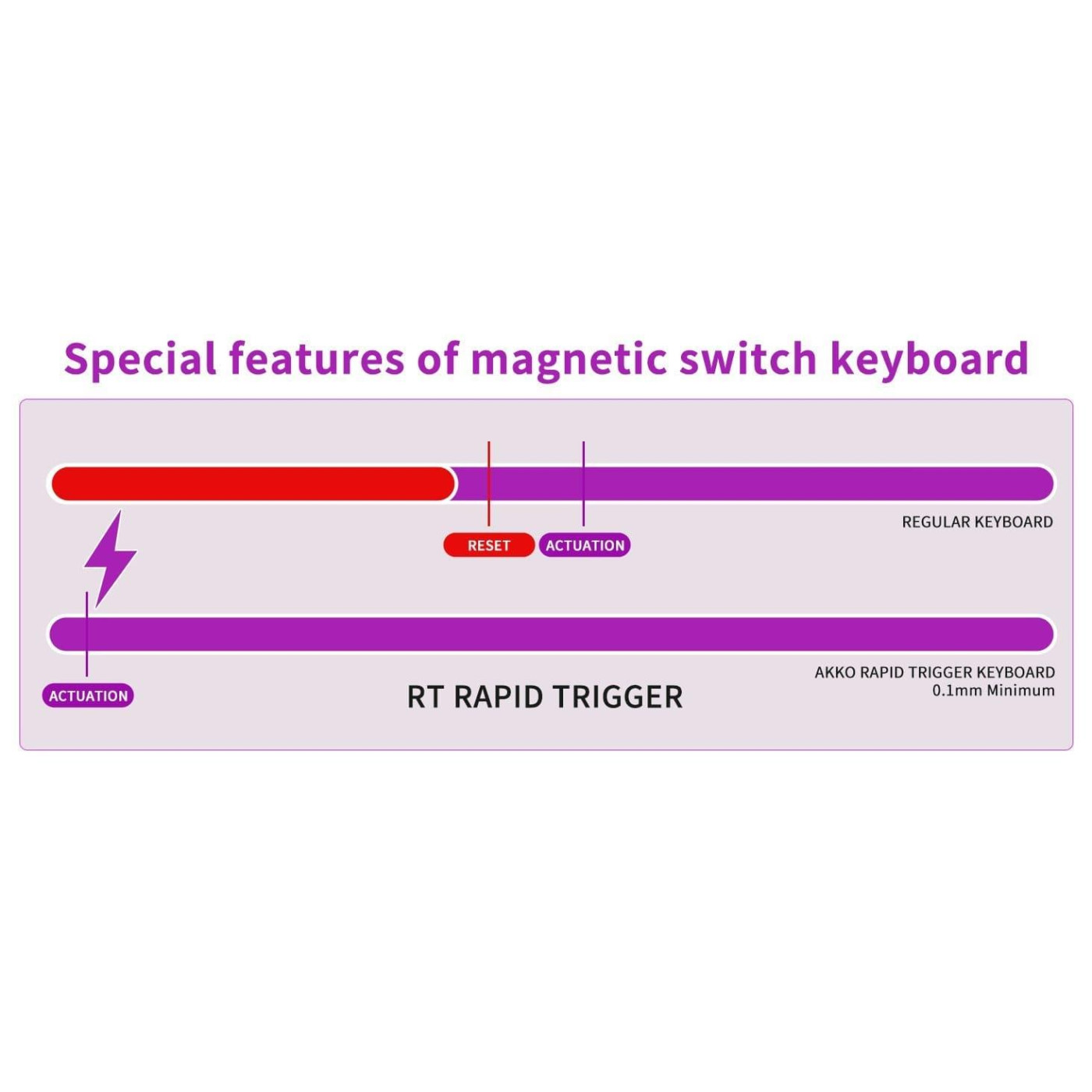 Special features of magnetic switch keyboard

REGULAR KEYBOARD

RESET ACTUATION

ACTUATION

RT RAPID TRIGGER

AKKO RAPID TRIGGER KEYBOARD
0.1mm Minimum